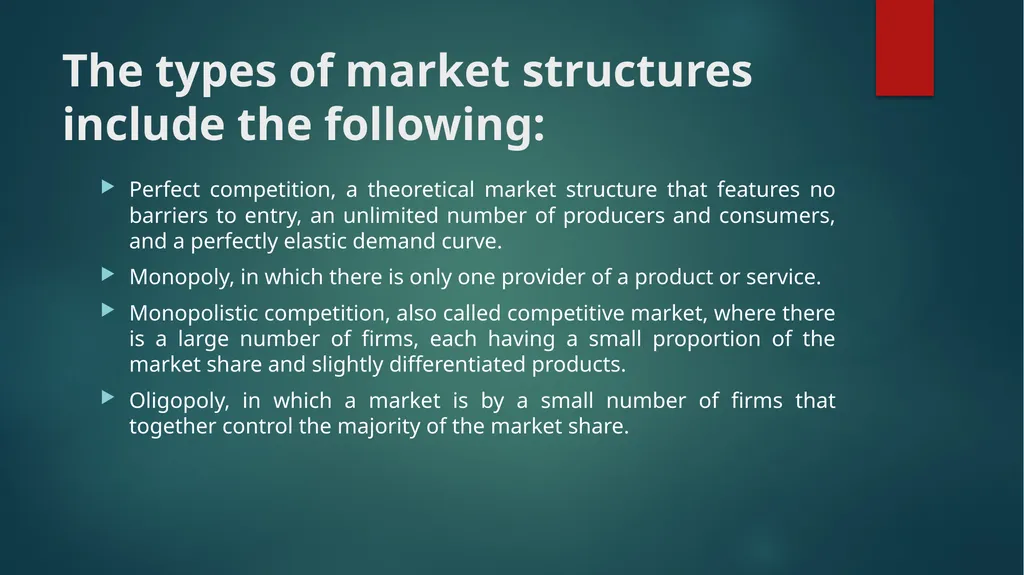 The types of market structures include the following:

Perfect competition, a theoretical market structure that features no barriers to entry, an unlimited number of producers and consumers, and a perfectly elastic demand curve.

Monopoly, in which there is only one provider of a product or service.

Monopolistic competition, also called competitive market, where there is a large number of firms, each having a small proportion of the market share and slightly differentiated products.

Oligopoly, in which a market is by a small number of firms that together control the majority of the market share.